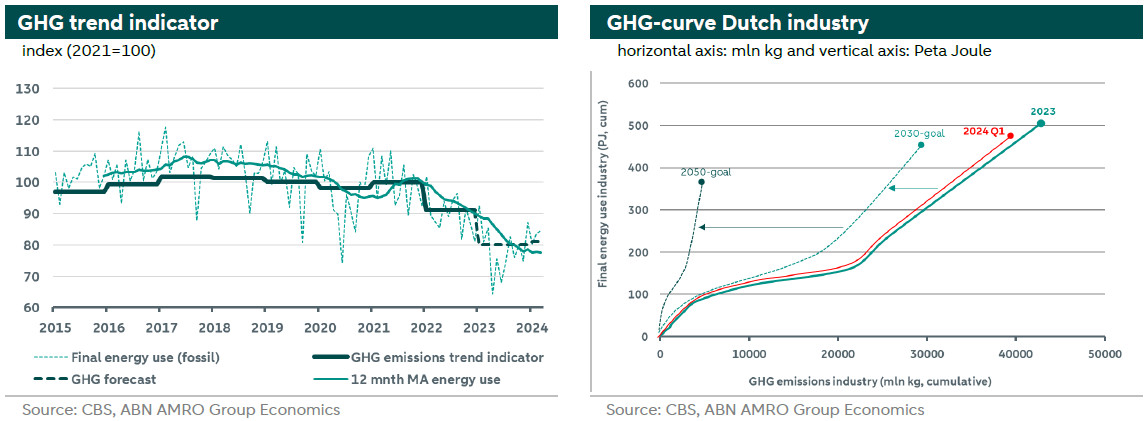 GHG trend indicator

index (2021=100)

130
120
110
100
90
80
70
60

2015 2016 2017 2018 2019 2020 2021 2022 2023 2024

Final energy use (fossil)
GHG emissions trend indicator
GHG forecast
12 mnth MA energy use

Source: CBS, ABN AMRO Group Economics

GHG-curve Dutch industry

horizontal axis: mln kg and vertical axis: Peta Joule

Final energy use industry (PJ, cum)

600
500
400
300
200
100
0

2050-goal
2030-goal
2024 Q1
2023

0 10000 20000 30000 40000 50000

GHG emissions industry (mln kg, cumulative)

Source: CBS, ABN AMRO Group Economics